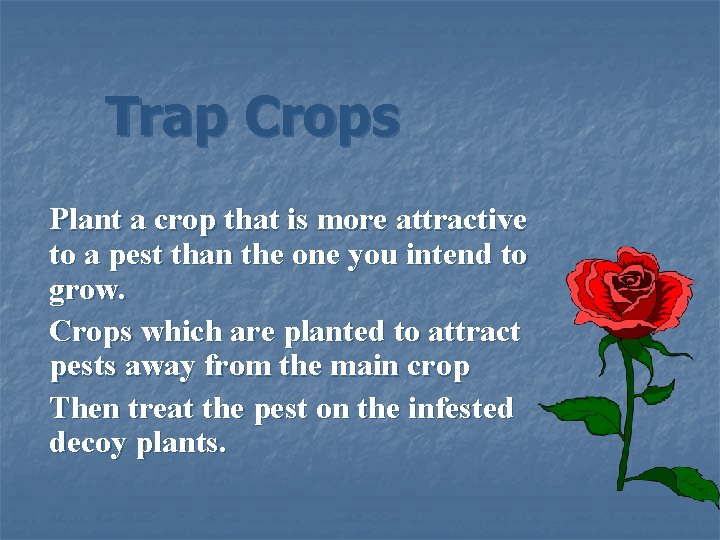 Trap Crops

Plant a crop that is more attractive to a pest than the one you intend to grow.

Crops which are planted to attract pests away from the main crop

Then treat the pest on the infested decoy plants.